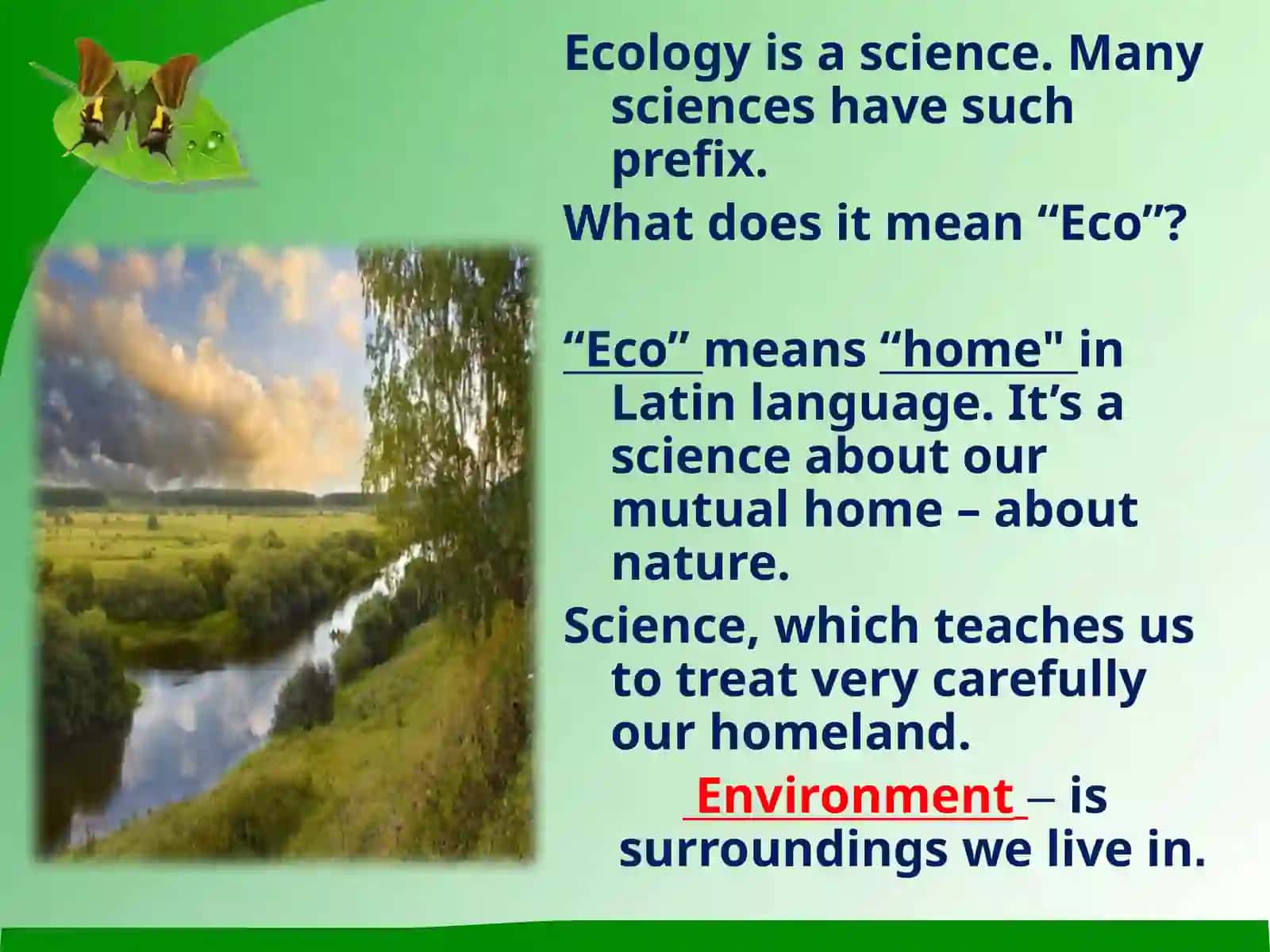 Ecology is a science. Many sciences have such prefix.

What does it mean “Eco”?

“Eco” means “home" in Latin language. It’s a science about our mutual home – about nature.

Science, which teaches us to treat very carefully our homeland.

Environment – is surroundings we live in.